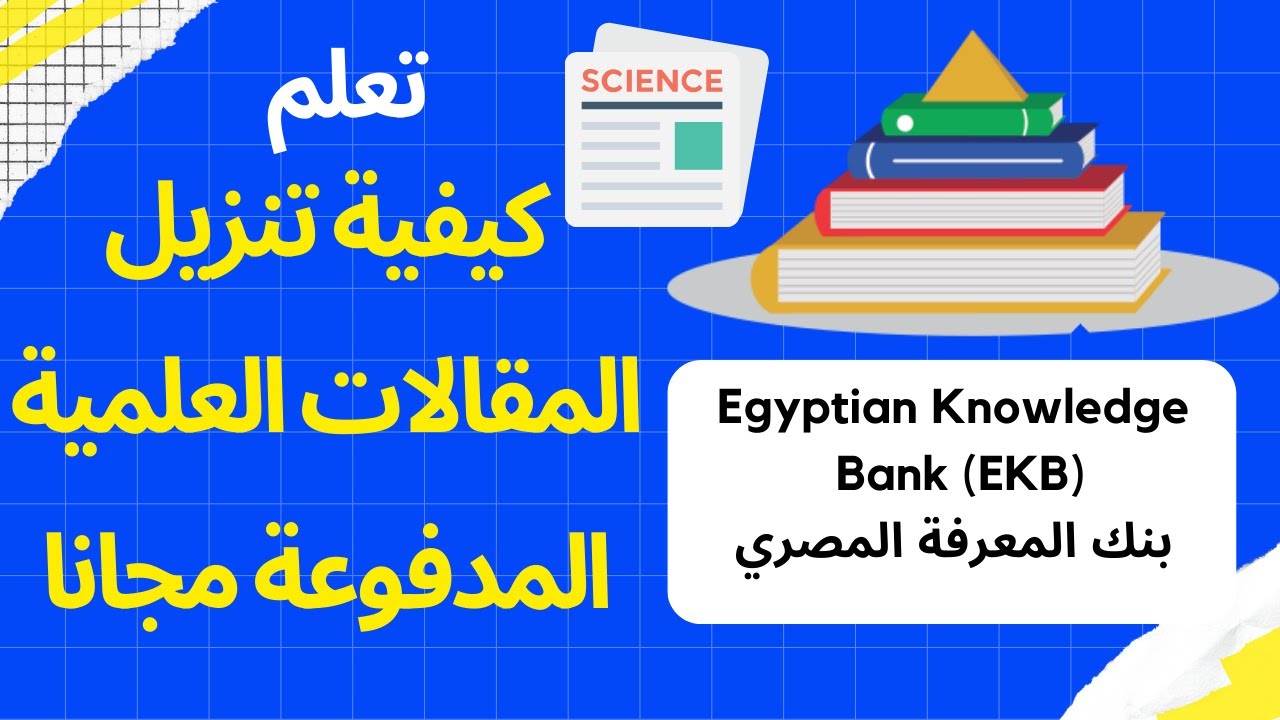 تعلم
كيفية تنزيل
المقالات العلمية
المدفوعة مجانا

SCIENCE

Egyptian Knowledge Bank (EKB)
بنك المعرفة المصري